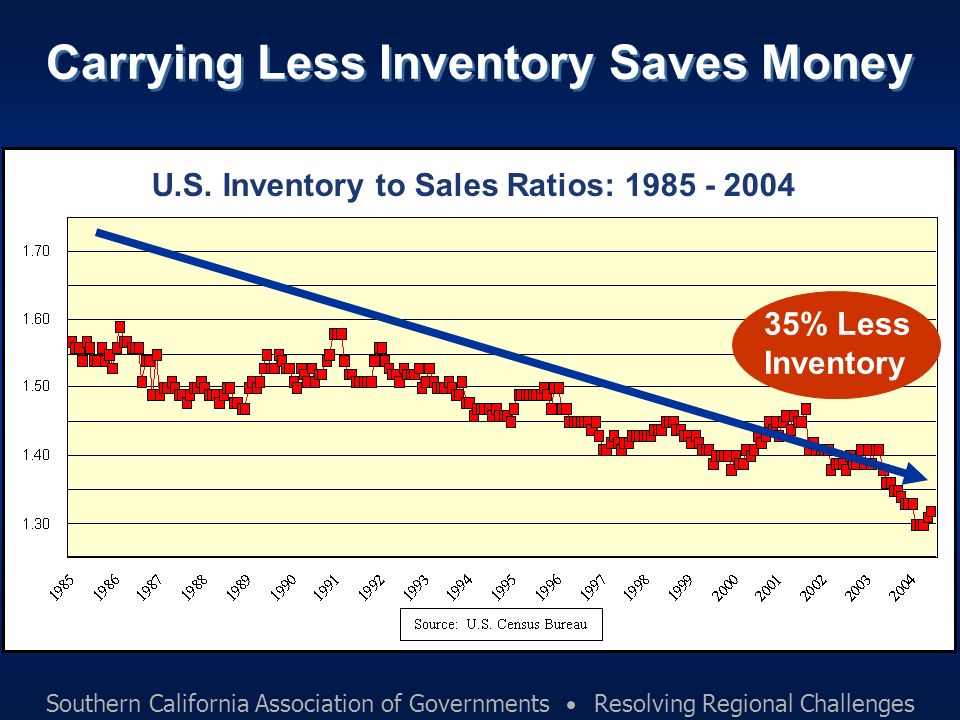 Carrying Less Inventory Saves Money

U.S. Inventory to Sales Ratios: 1985 - 2004

1.70
1.60
1.50
1.40
1.30

35% Less Inventory

1985 1986 1987 1988 1989 1990 1991 1992 1993 1994 1995 1996 1997 1998 1999 2000 2001 2002 2003 2004

Source: U.S. Census Bureau

Southern California Association of Governments • Resolving Regional Challenges